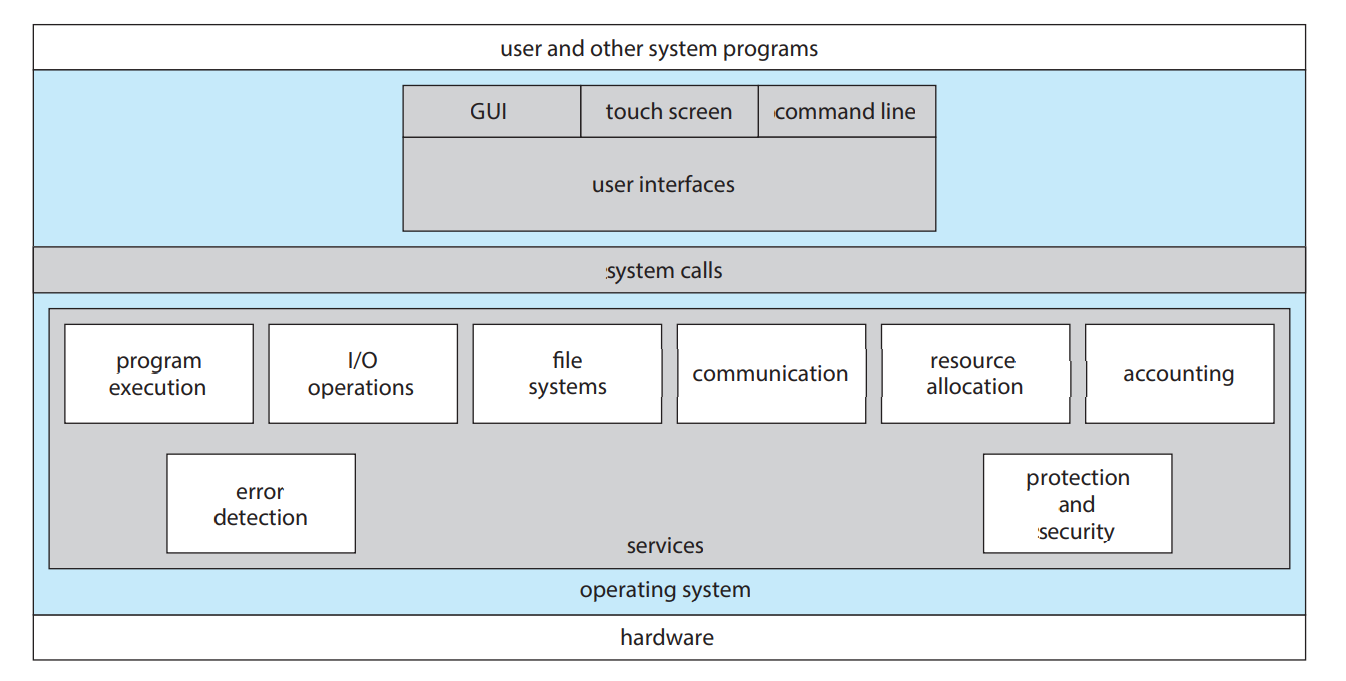 user and other system programs

GUI

touch screen

command line

user interfaces

system calls

program execution

I/O operations

file systems

communication

resource allocation

accounting

error detection

protection and security

services

operating system

hardware